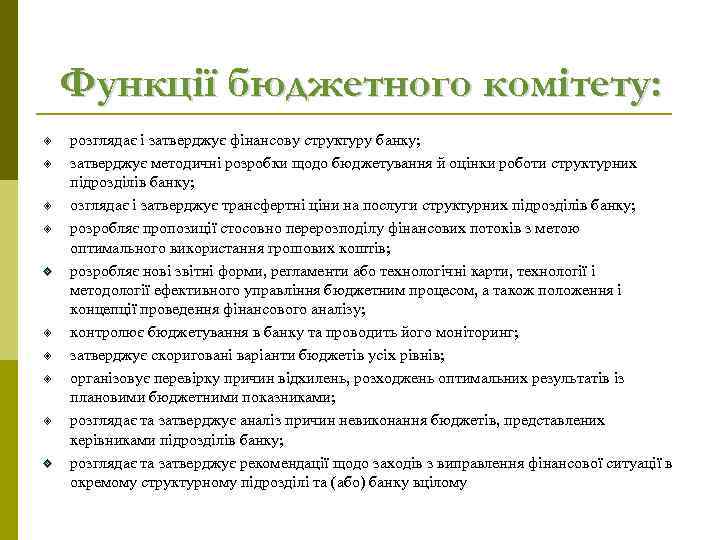 Функції бюджетного комітету:

розглядає і затверджує фінансову структуру банку;

затверджує методичні розробки щодо бюджетування й оцінки роботи структурних підрозділів банку;

озглядає і затверджує трансфертні ціни на послуги структурних підрозділів банку;

розробляє пропозиції стосовно перерозподілу фінансових потоків з метою оптимального використання грошових коштів;

розробляє нові звітні форми, регламенти або технологічні карти, технології і методології ефективного управління бюджетним процесом, а також положення і концепції проведення фінансового аналізу;

контролює бюджетування в банку та проводить його моніторинг;

затверджує скориговані варіанти бюджетів усіх рівнів;

організовує перевірку причин відхилень, розходжень оптимальних результатів із плановими бюджетними показниками;

розглядає та затверджує аналіз причин невиконання бюджетів, представлених керівниками підрозділів банку;

розглядає та затверджує рекомендації щодо заходів з виправлення фінансової ситуації в окремому структурному підрозділі та (або) банку вцілому